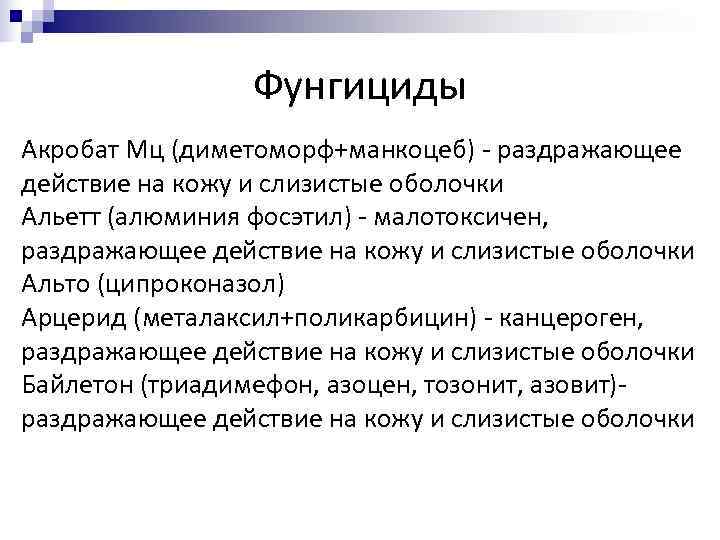 Фунгициды

Акробат Мц (диметоморф+манкоцеб) - раздражающее действие на кожу и слизистые оболочки
Альетт (алюминия фосэтил) - малотоксичен, раздражающее действие на кожу и слизистые оболочки
Альто (ципроконазол)
Арцерид (металаксил+поликарбицин) - канцероген, раздражающее действие на кожу и слизистые оболочки
Байлетон (триадимефон, азоцен, тозонит, азовит)- раздражающее действие на кожу и слизистые оболочки